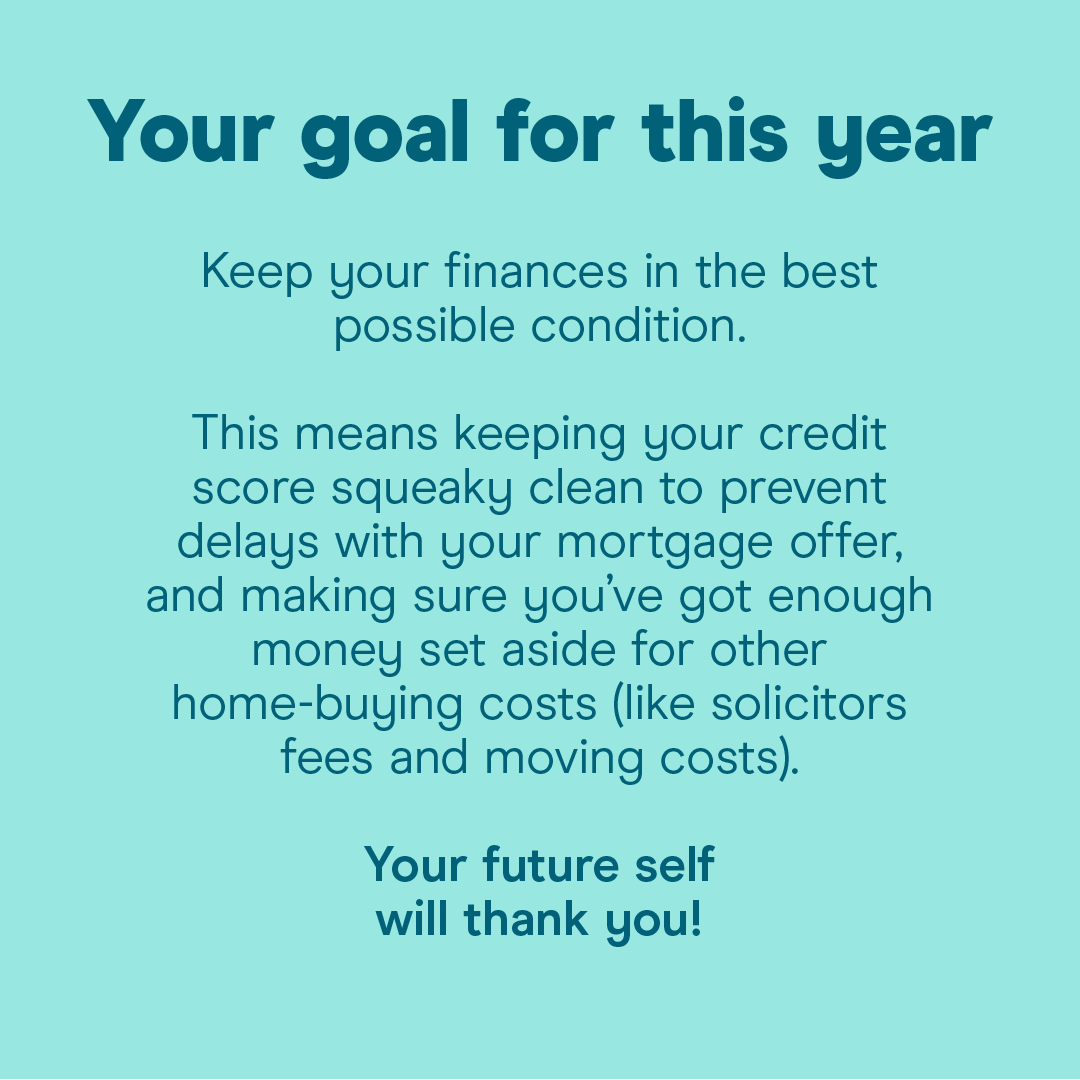 Your goal for this year

Keep your finances in the best possible condition.

This means keeping your credit score squeaky clean to prevent delays with your mortgage offer, and making sure you've got enough money set aside for other home-buying costs (like solicitors fees and moving costs).

Your future self will thank you!